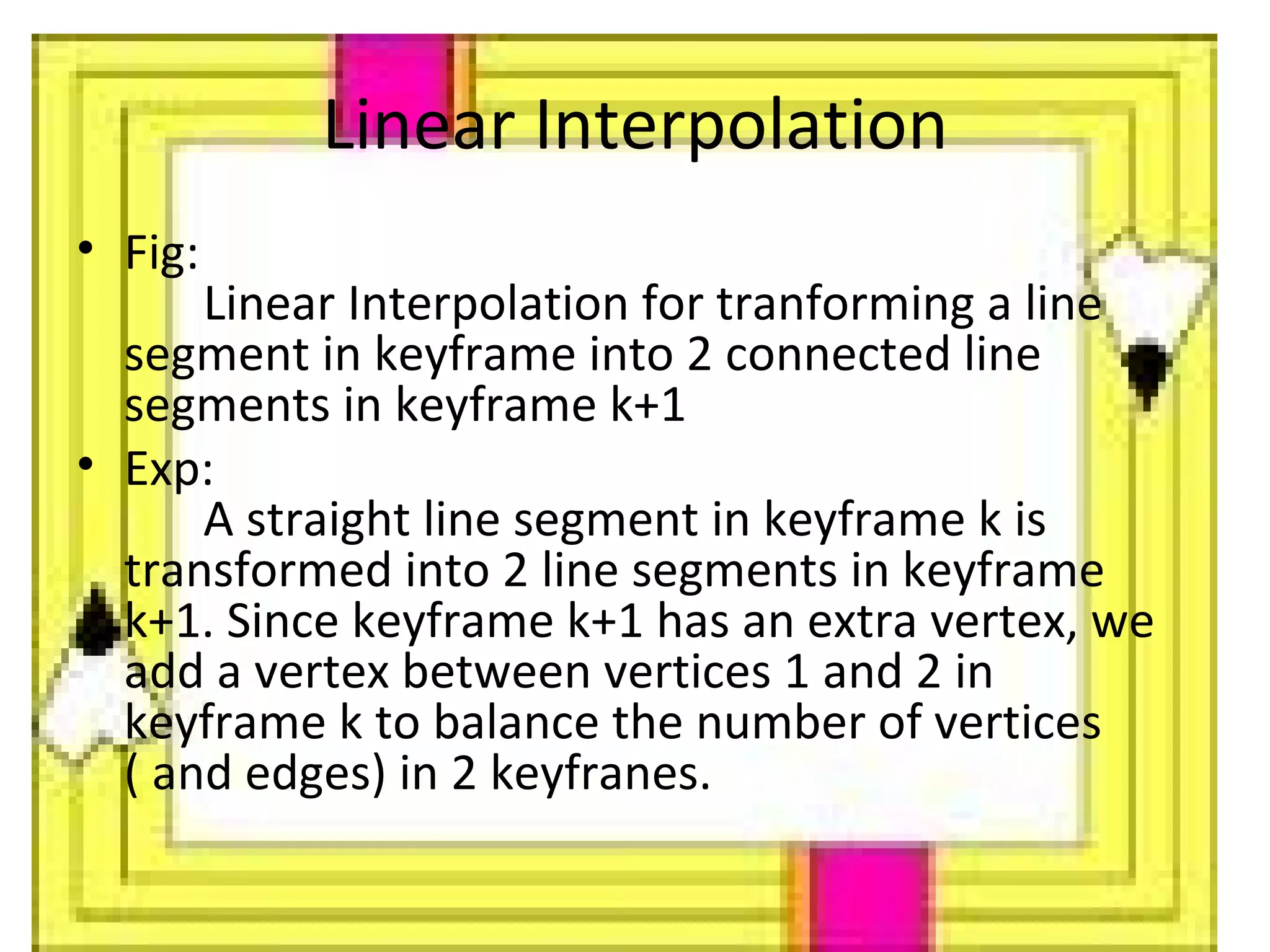 Linear Interpolation

• Fig:
Linear Interpolation for tranforming a line segment in keyframe into 2 connected line segments in keyframe k+1

• Exp:
A straight line segment in keyframe k is transformed into 2 line segments in keyframe k+1. Since keyframe k+1 has an extra vertex, we add a vertex between vertices 1 and 2 in keyframe k to balance the number of vertices ( and edges) in 2 keyfranes.